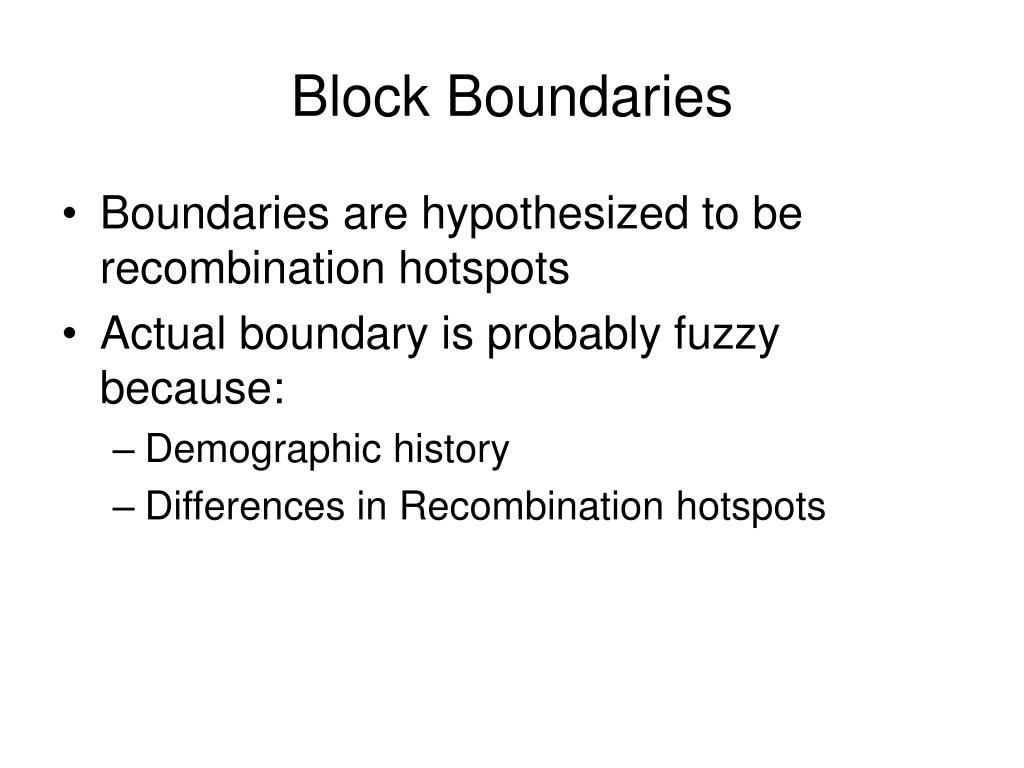 Block Boundaries

• Boundaries are hypothesized to be recombination hotspots
• Actual boundary is probably fuzzy because:
– Demographic history
– Differences in Recombination hotspots